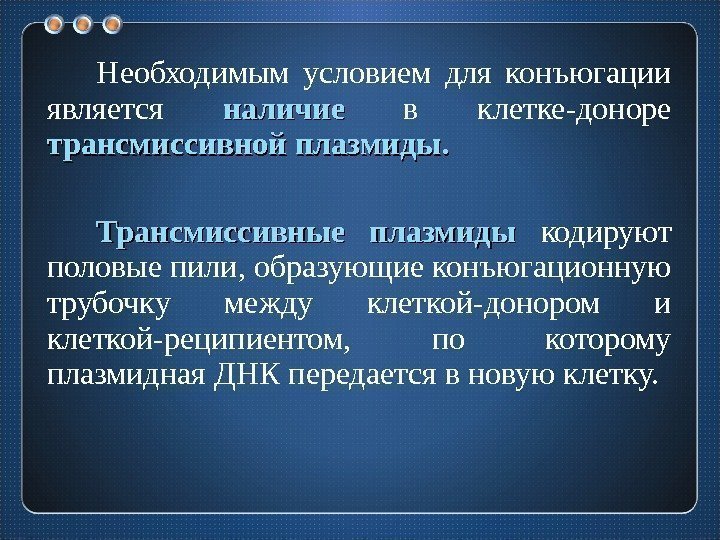 Необходимым условием для конъюгации является наличие в клетке-доноре трансмиссивной плазмиды.

Трансмиссивные плазмиды кодируют половые пили, образующие конъюгационную трубочку между клеткой-донором и клеткой-реципиентом, по которому плазмидная ДНК передается в новую клетку.